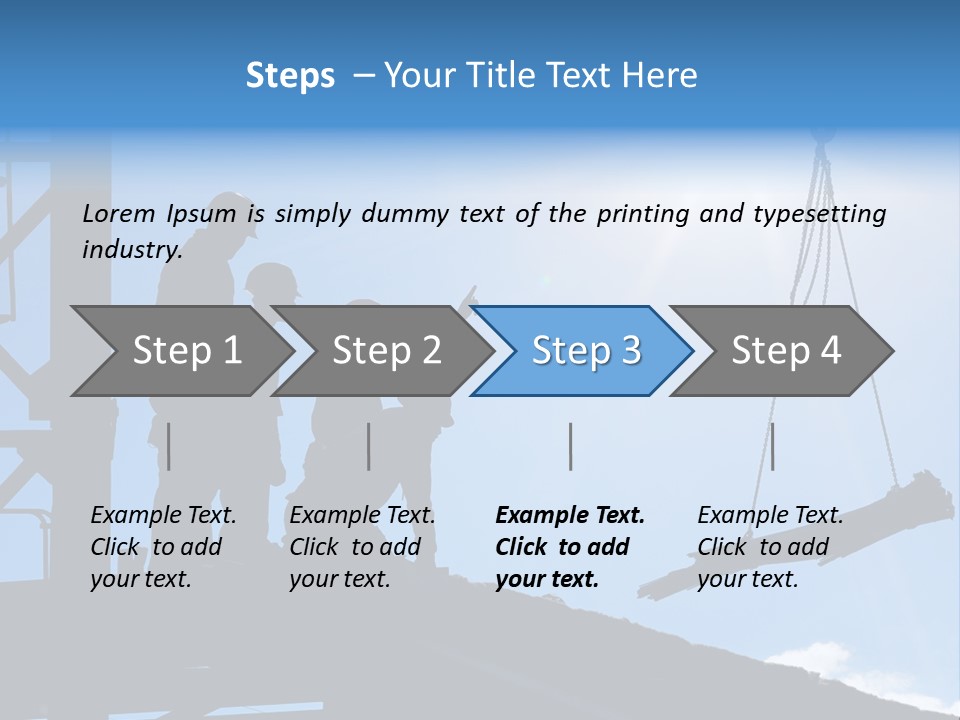 Steps – Your Title Text Here

Lorem Ipsum is simply dummy text of the printing and typesetting industry.

Step 1

Step 2

Step 3

Step 4

Example Text. Click to add your text.

Example Text. Click to add your text.

Example Text. Click to add your text.

Example Text. Click to add your text.